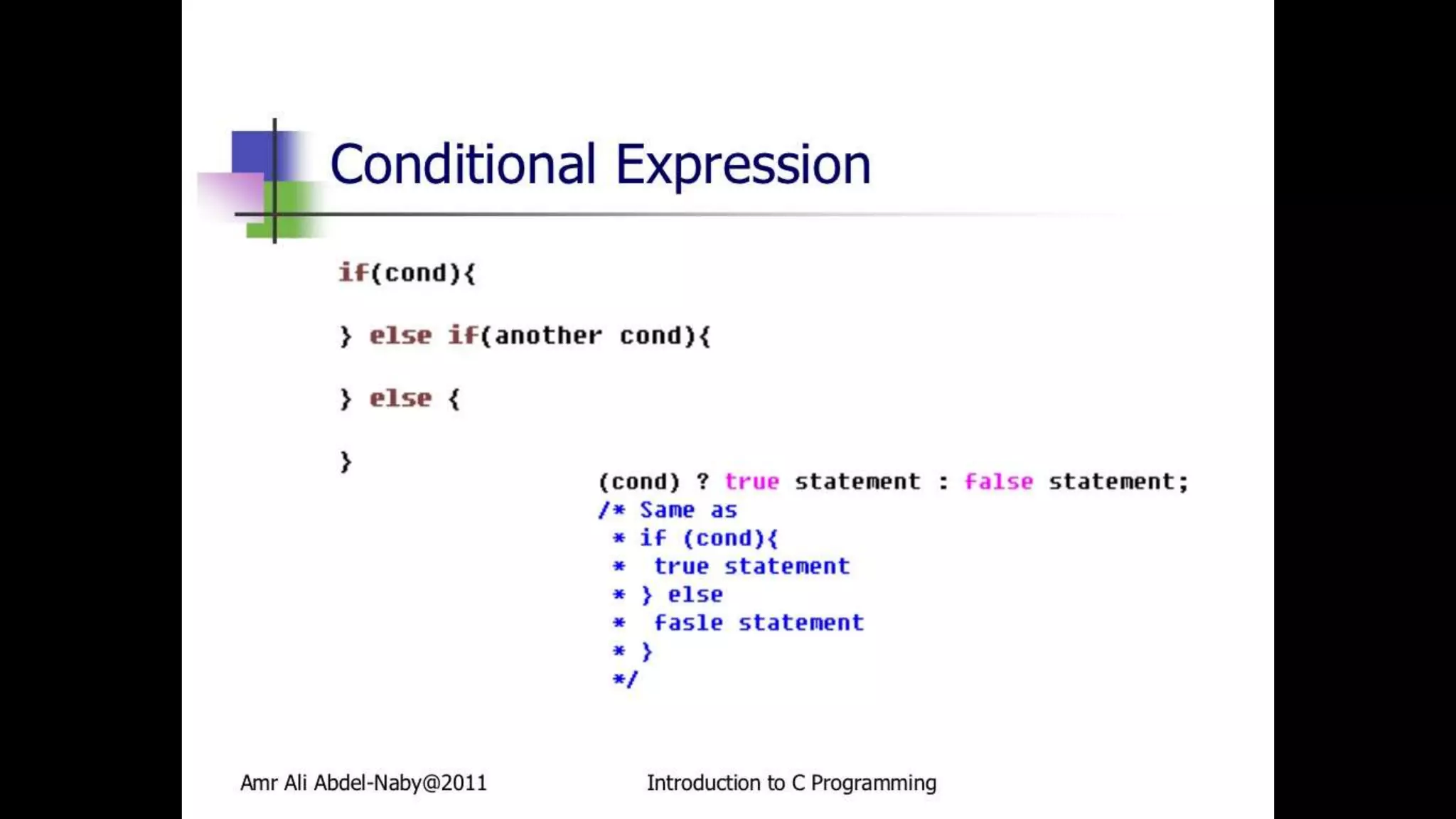 Conditional Expression

if(cond){

} else if(another cond){

} else {

}

(cond) ? true statement : false statement;
/* Same as
 * if (cond){
 *  true statement
 * } else
 *  fasle statement
 * }
 */

Amr Ali Abdel-Naby@2011

Introduction to C Programming